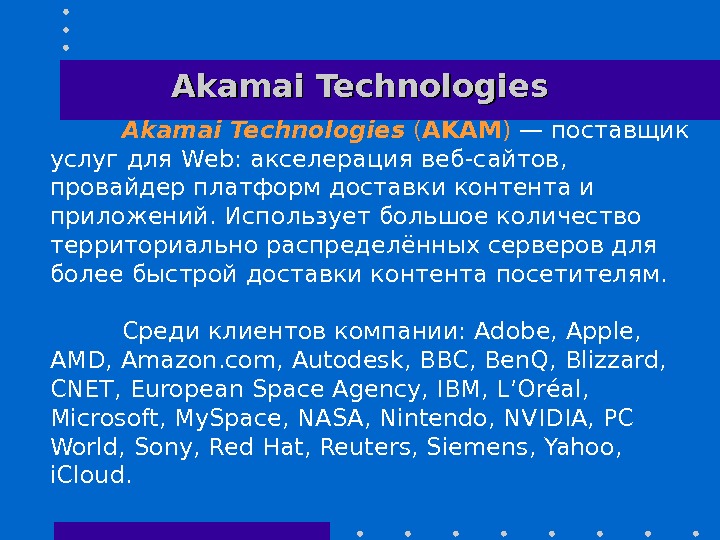 Akamai Technologies

Akamai Technologies (AKAM) — поставщик услуг для Web: акселерация веб-сайтов, провайдер платформ доставки контента и приложений. Использует большое количество территориально распределённых серверов для более быстрой доставки контента посетителям.

Среди клиентов компании: Adobe, Apple, AMD, Amazon.com, Autodesk, BBC, BenQ, Blizzard, CNET, European Space Agency, IBM, L'Oréal, Microsoft, MySpace, NASA, Nintendo, NVIDIA, PC World, Sony, Red Hat, Reuters, Siemens, Yahoo, iCloud.